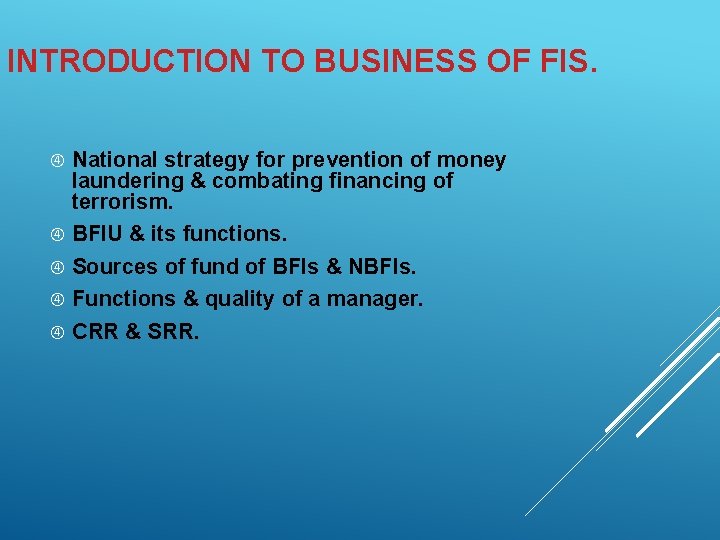 INTRODUCTION TO BUSINESS OF FIS.

④ National strategy for prevention of money laundering & combating financing of terrorism.

④ BFIU & its functions.

④ Sources of fund of BFIs & NBFIs.

④ Functions & quality of a manager.

④ CRR & SRR.